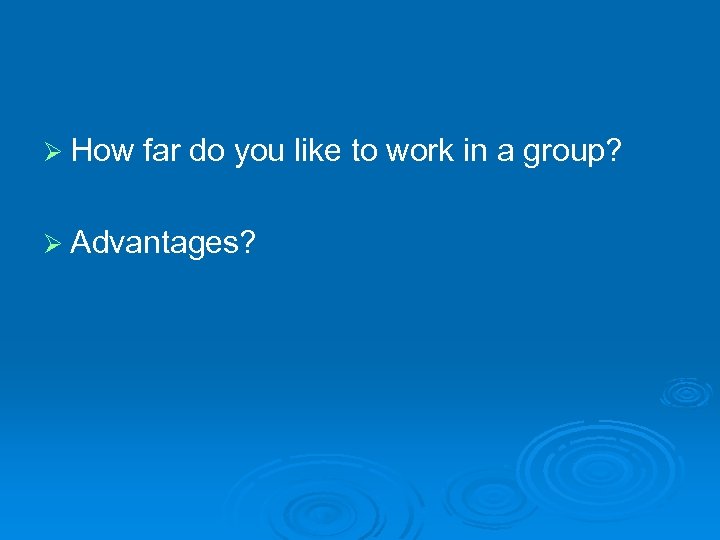 ➢ How far do you like to work in a group?

➢ Advantages?